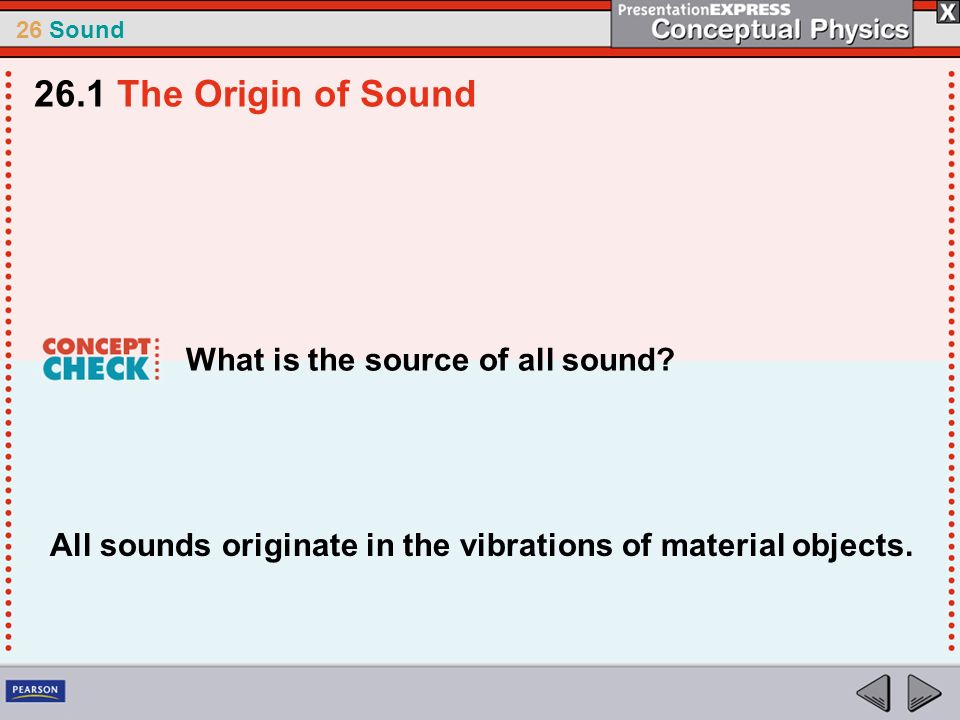 26 Sound

PresentationEXPRESS
Conceptual Physics

X

26.1 The Origin of Sound

CONCEPT CHECK

What is the source of all sound?

All sounds originate in the vibrations of material objects.

PEARSON